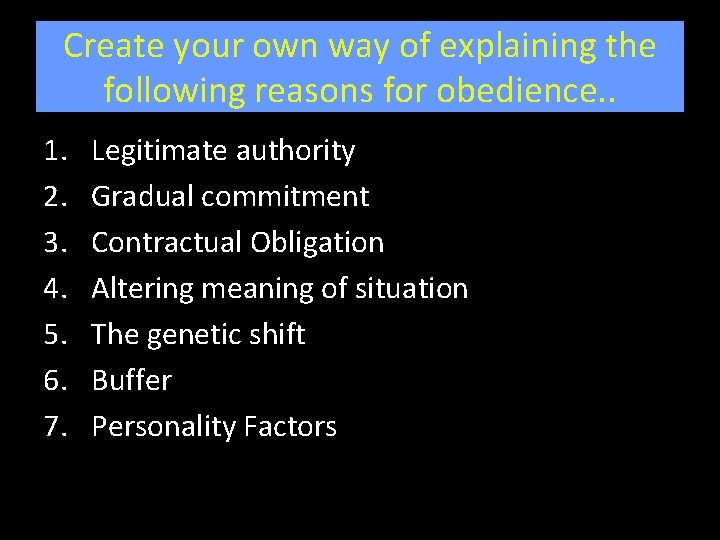 Create your own way of explaining the following reasons for obedience..

1. Legitimate authority
2. Gradual commitment
3. Contractual Obligation
4. Altering meaning of situation
5. The genetic shift
6. Buffer
7. Personality Factors